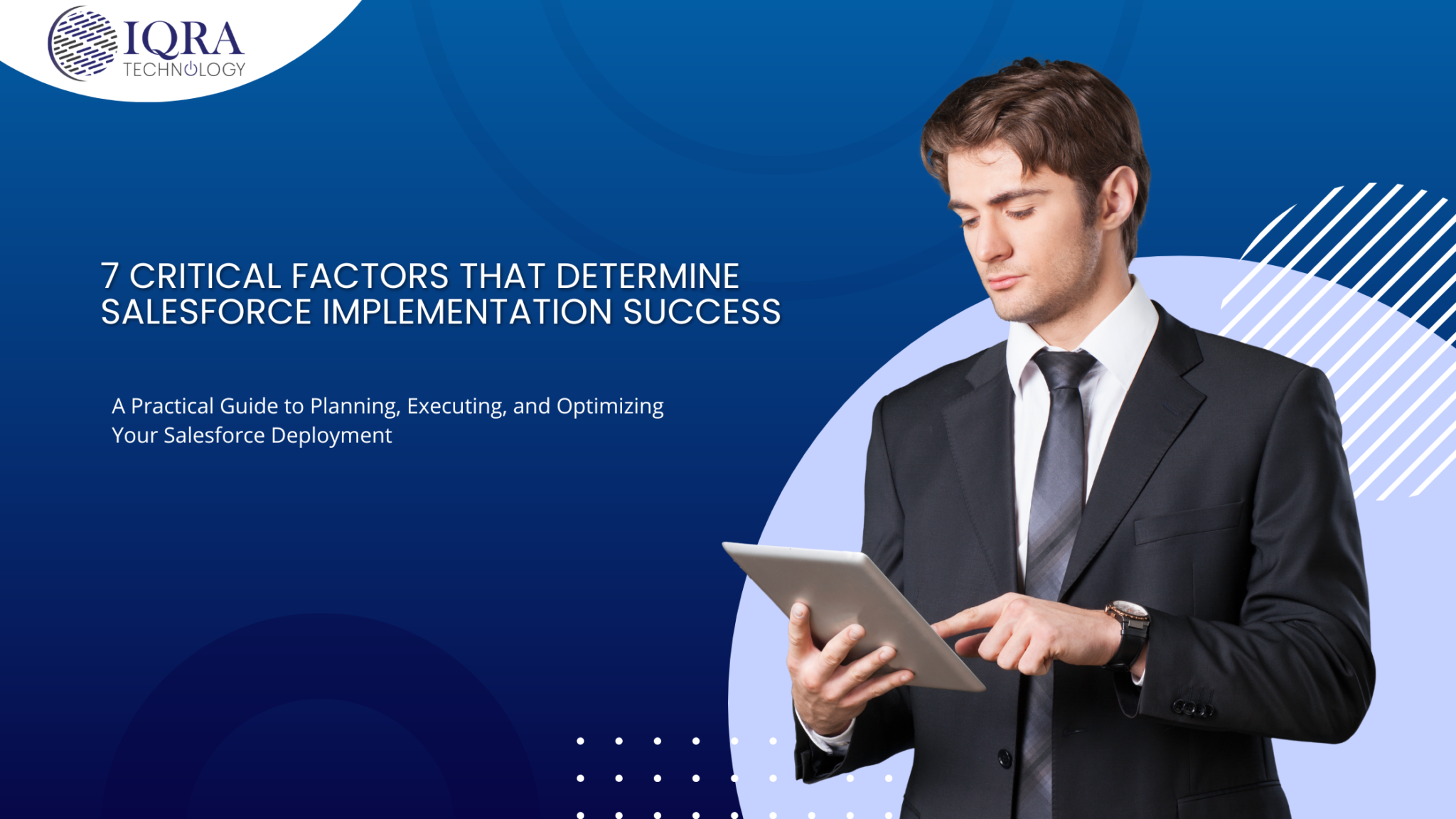 IQRA
TECHNOLOGY

7 CRITICAL FACTORS THAT DETERMINE SALESFORCE IMPLEMENTATION SUCCESS

A Practical Guide to Planning, Executing, and Optimizing Your Salesforce Deployment